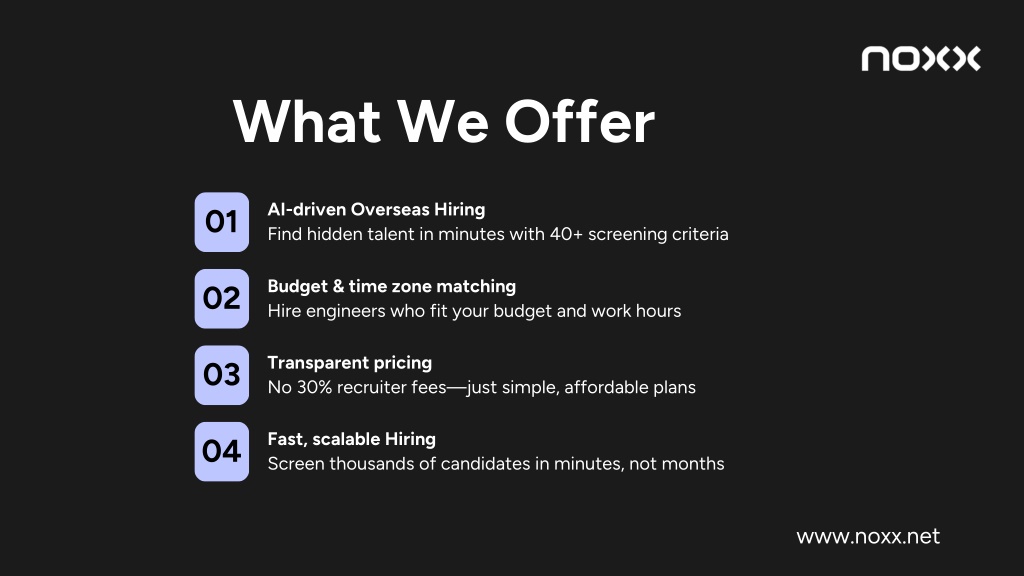 noxx

What We Offer

01 AI-driven Overseas Hiring
Find hidden talent in minutes with 40+ screening criteria

02 Budget & time zone matching
Hire engineers who fit your budget and work hours

03 Transparent pricing
No 30% recruiter fees—just simple, affordable plans

04 Fast, scalable Hiring
Screen thousands of candidates in minutes, not months

www.noxx.net